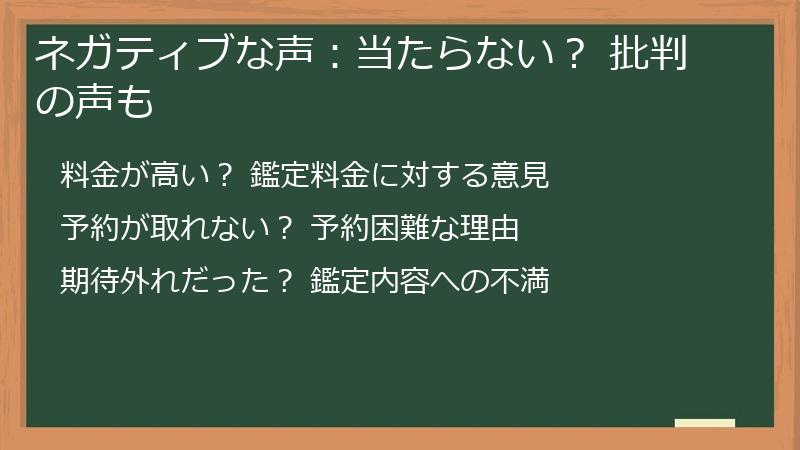 ネガティブな声：当たらない？ 批判の声も

料金が高い？ 鑑定料金に対する意見

予約が取れない？ 予約困難な理由

期待外れだった？ 鑑定内容への不満